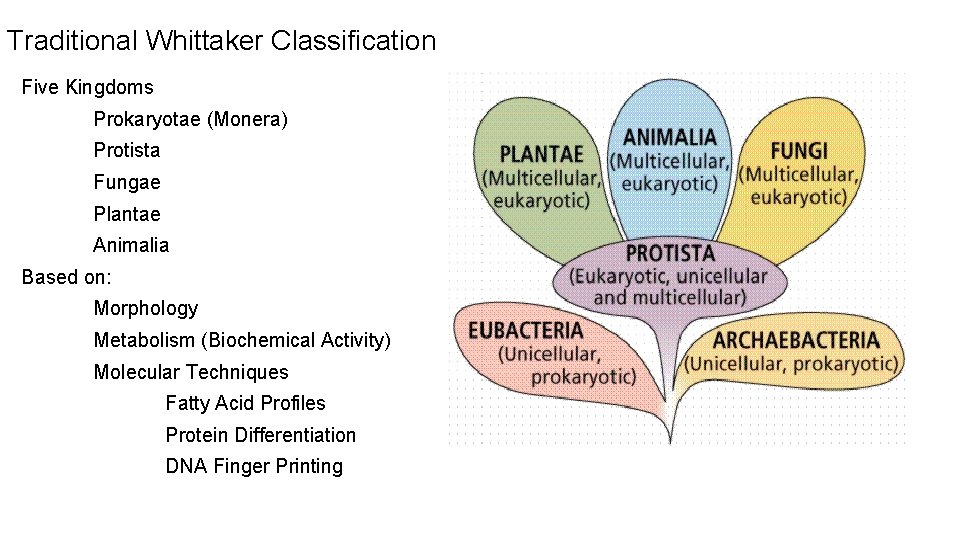 Traditional Whittaker Classification

Five Kingdoms

Prokaryotae (Monera)

Protista

Fungae

Plantae

Animalia

Based on:

Morphology

Metabolism (Biochemical Activity)

Molecular Techniques

Fatty Acid Profiles

Protein Differentiation

DNA Finger Printing

PLANTAE (Multicellular, eukaryotic)

ANIMALIA (Multicellular, eukaryotic)

FUNGI (Multicellular, eukaryotic)

PROTISTA (Eukaryotic, unicellular and multicellular)

EUBACTERIA (Unicellular, prokaryotic)

ARCHAEBACTERIA (Unicellular, prokaryotic)